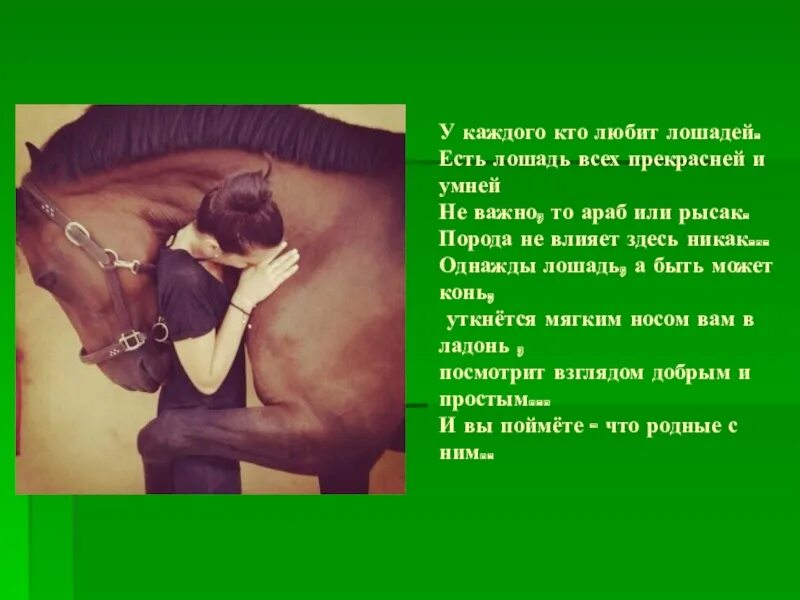 У каждого кто любит лошадей.
Есть лошадь всех прекрасней и умней
Не важно, то араб или рысак.
Порода не влияет здесь никак...
Однажды лошадь, а быть может конь,
уткнётся мягким носом вам в ладонь ,
посмотрит взглядом добрым и простым...
И вы поймёте - что родные с ним..